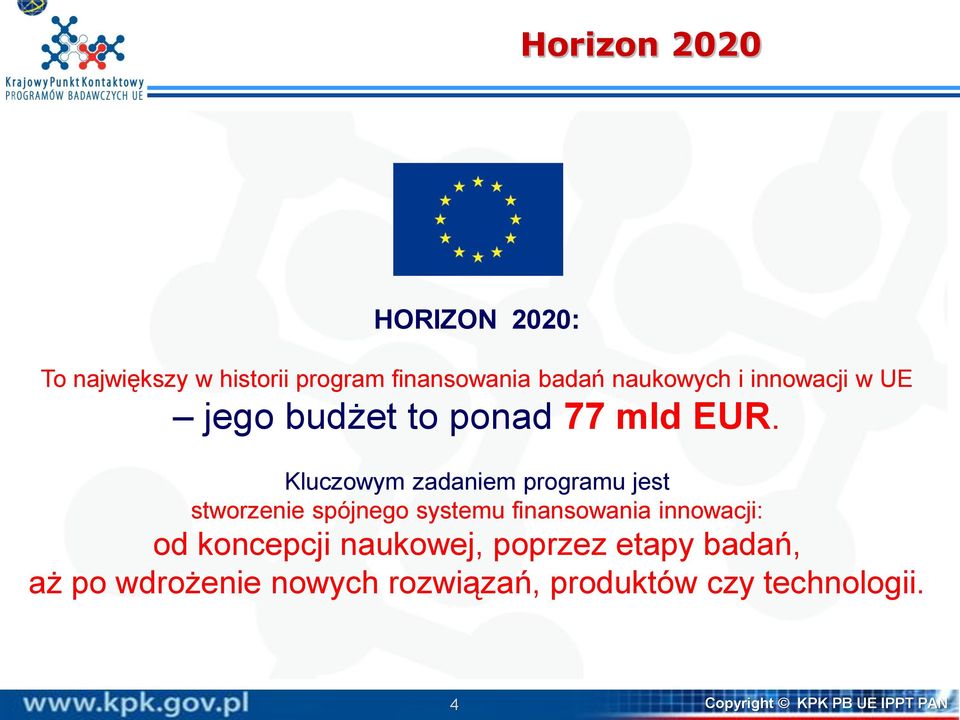 Krajowy Punkt Kontaktowy
PROGRAMÓW BADAWCZYCH UE

Horizon 2020

HORIZON 2020:

To największy w historii program finansowania badań naukowych i innowacji w UE – jego budżet to ponad 77 mld EUR.

Kluczowym zadaniem programu jest stworzenie spójnego systemu finansowania innowacji: od koncepcji naukowej, poprzez etapy badań, aż po wdrożenie nowych rozwiązań, produktów czy technologii.

www.kpk.gov.pl

4

Copyright © KPK PB UE IPPT PAN